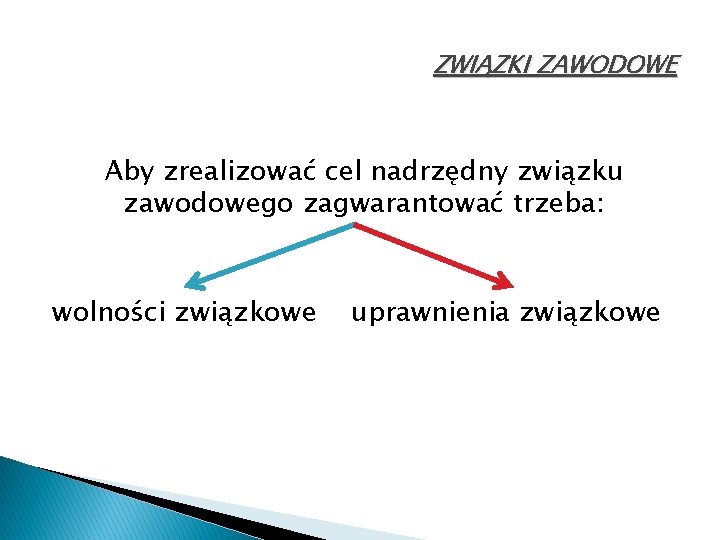 ZWIĄZKI ZAWODOWE

Aby zrealizować cel nadrzędny związku zawodowego zagwarantować trzeba:

wolności związkowe

uprawnienia związkowe